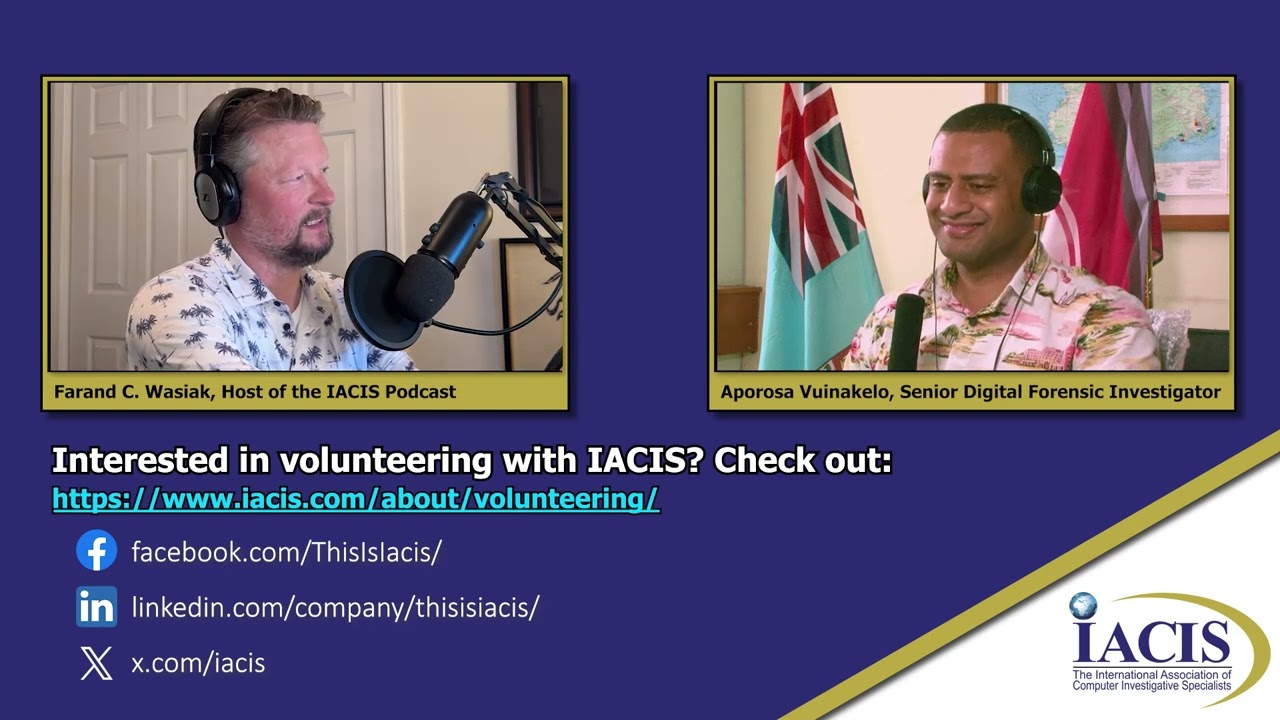 Farand C. Wasiak, Host of the IACIS Podcast

Aporosa Vuinakelo, Senior Digital Forensic Investigator

Interested in volunteering with IACIS? Check out:
https://www.iacis.com/about/volunteering/

facebook.com/ThisIsIacis/

linkedin.com/company/thisisiacis/

x.com/iacis

IACIS
The International Association of Computer Investigative Specialists